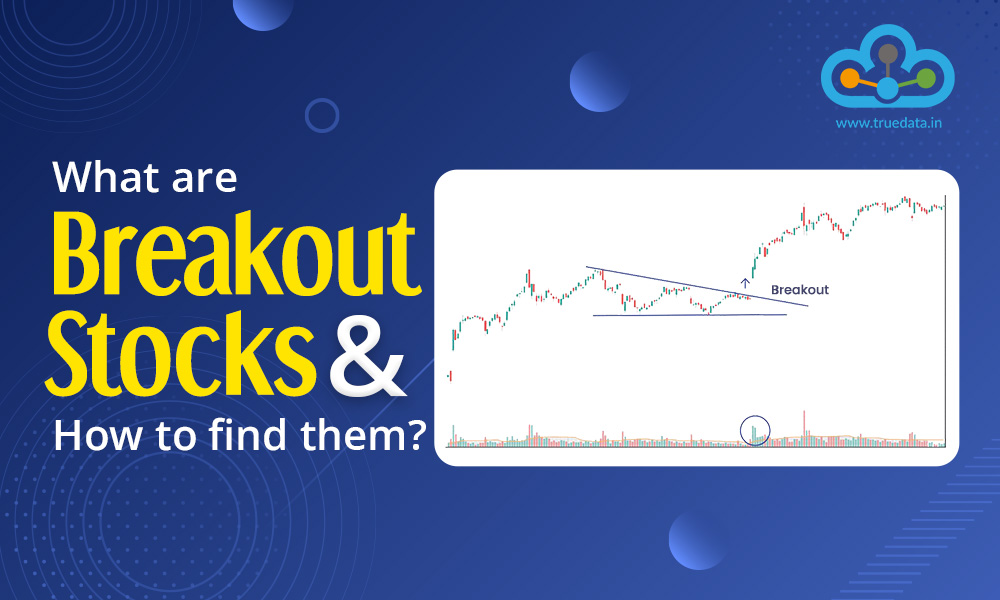 www.truedata.in

What are
Breakout
Stocks &
How to find them?

Breakout